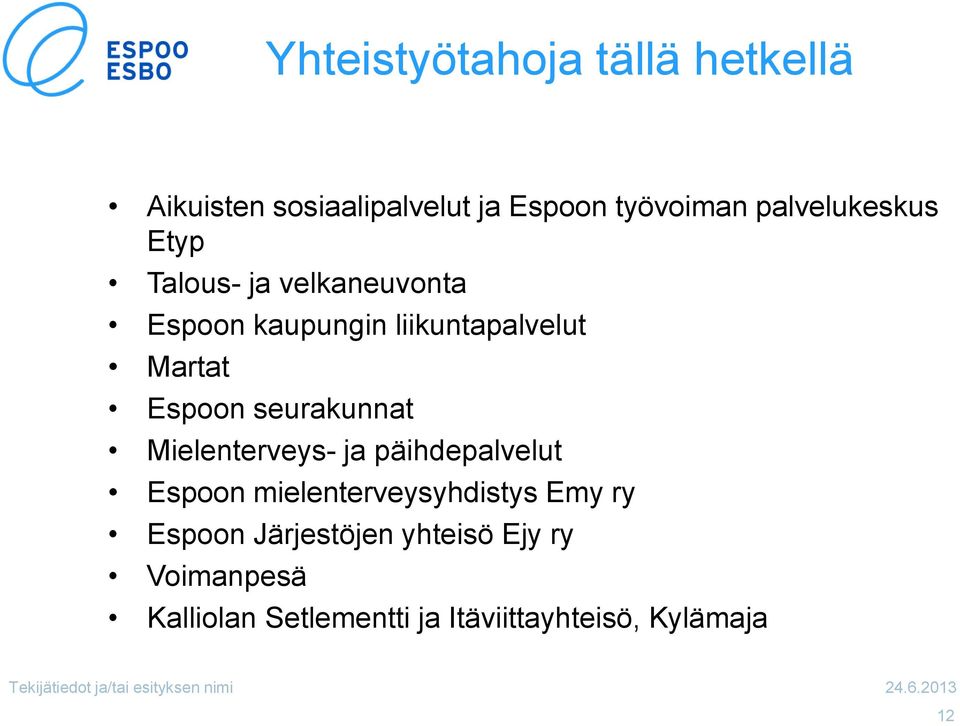 ESPOO
ESBO

Yhteistyötahoja tällä hetkellä

• Aikuisten sosiaalipalvelut ja Espoon työvoiman palvelukeskus Etyp
• Talous- ja velkaneuvonta
• Espoon kaupungin liikuntapalvelut
• Martat
• Espoon seurakunnat
• Mielenterveys- ja päihdepalvelut
• Espoon mielenterveysyhdistys Emy ry
• Espoon Järjestöjen yhteisö Ejy ry
• Voimanpesä
• Kalliolan Setlementti ja Itäviittayhteisö, Kylämaja

Tekijätiedot ja/tai esityksen nimi

24.6.2013

12